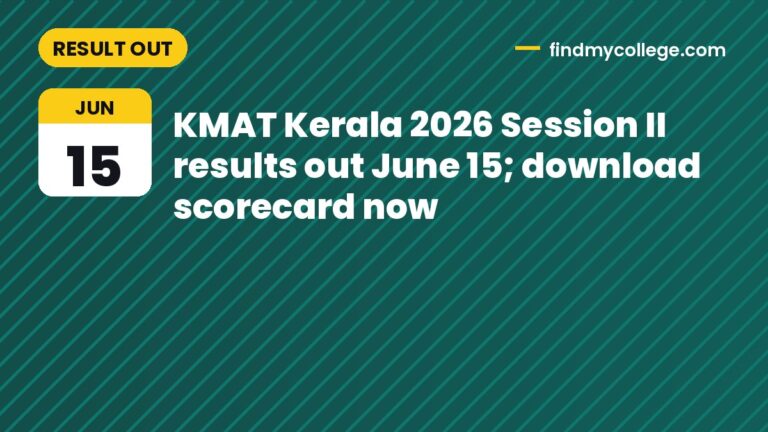 RESULT OUT

findmycollege.com

JUN

15

KMAT Kerala 2026 Session II results out June 15; download scorecard now